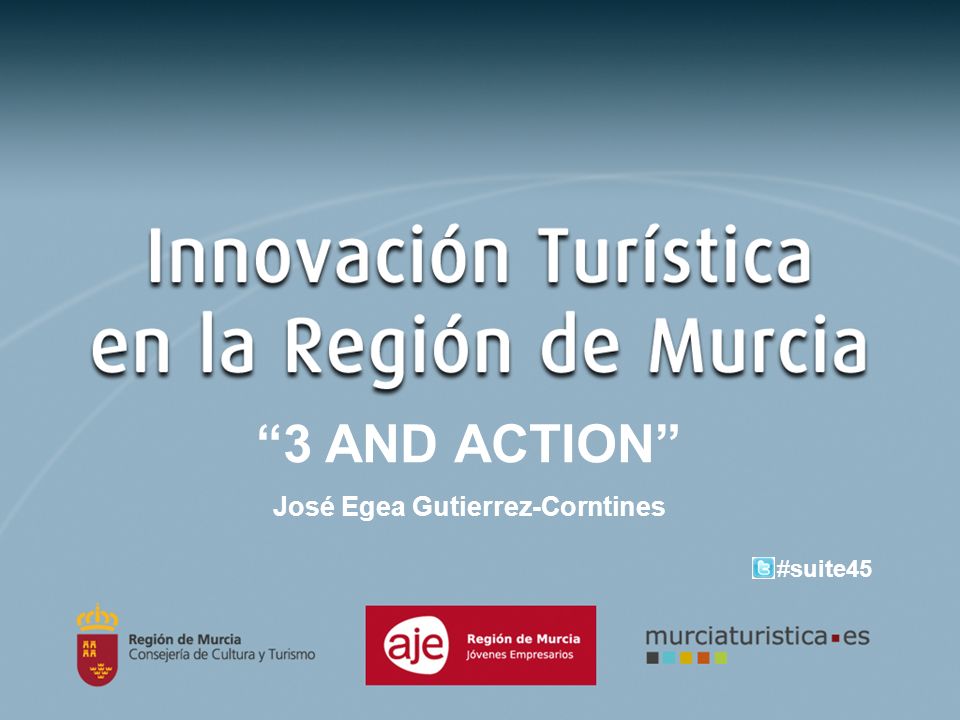 Innovación Turística en la Región de Murcia

“3 AND ACTION”

José Egea Gutierrez-Corntines

#suite45

Región de Murcia
Consejería de Cultura y Turismo

aje Región de Murcia
Jóvenes Empresarios

murciaturistica.es